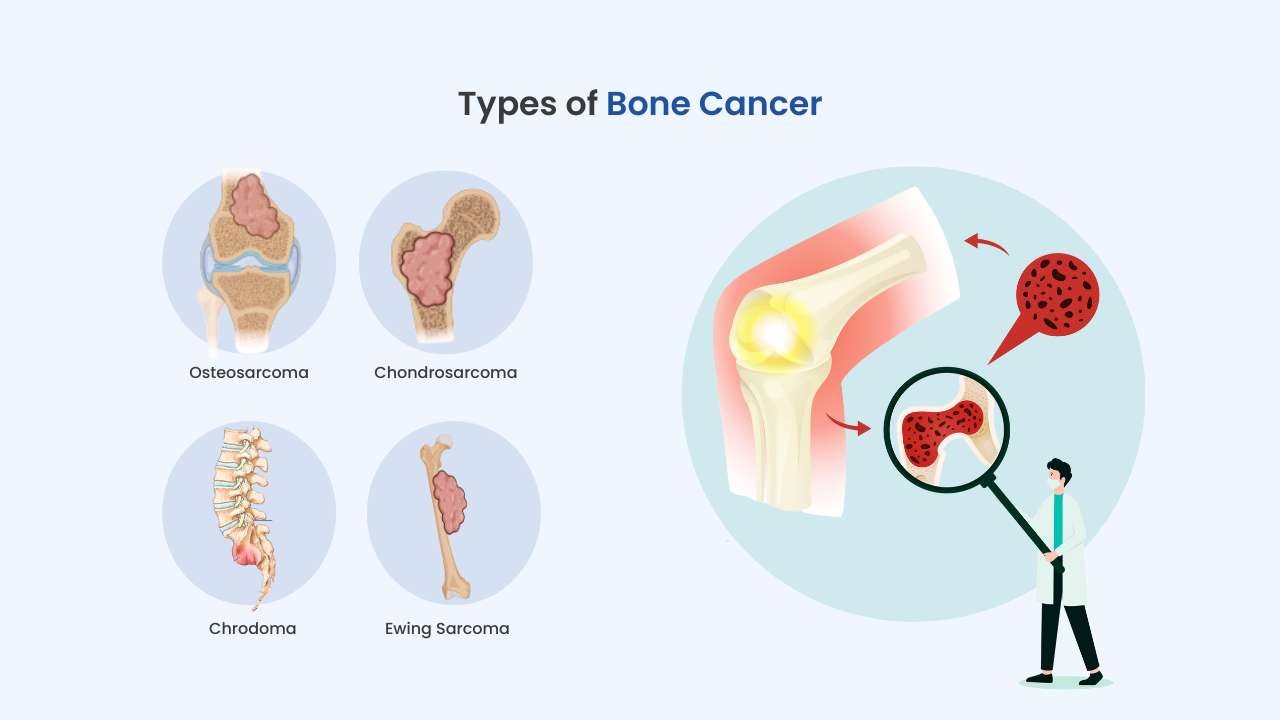 Types of Bone Cancer

Osteosarcoma

Chondrosarcoma

Chrodoma

Ewing Sarcoma